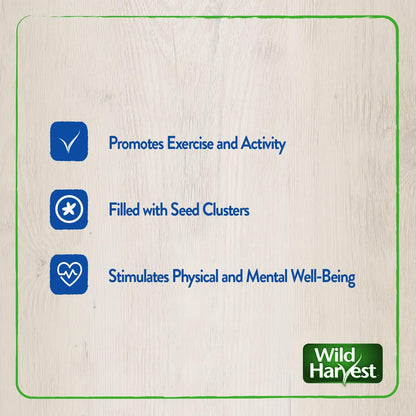 Promotes Exercise and Activity

Filled with Seed Clusters

Stimulates Physical and Mental Well-Being

Wild
Harvest